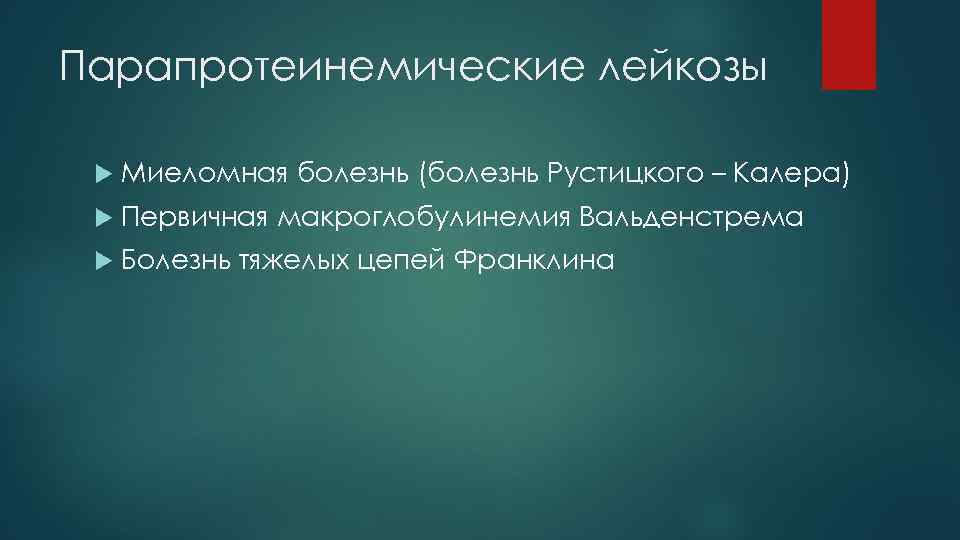 Парапротеинемические лейкозы

Миеломная болезнь (болезнь Рустицкого – Калера)
Первичная макроглобулинемия Вальденстрема
Болезнь тяжелых цепей Франклина